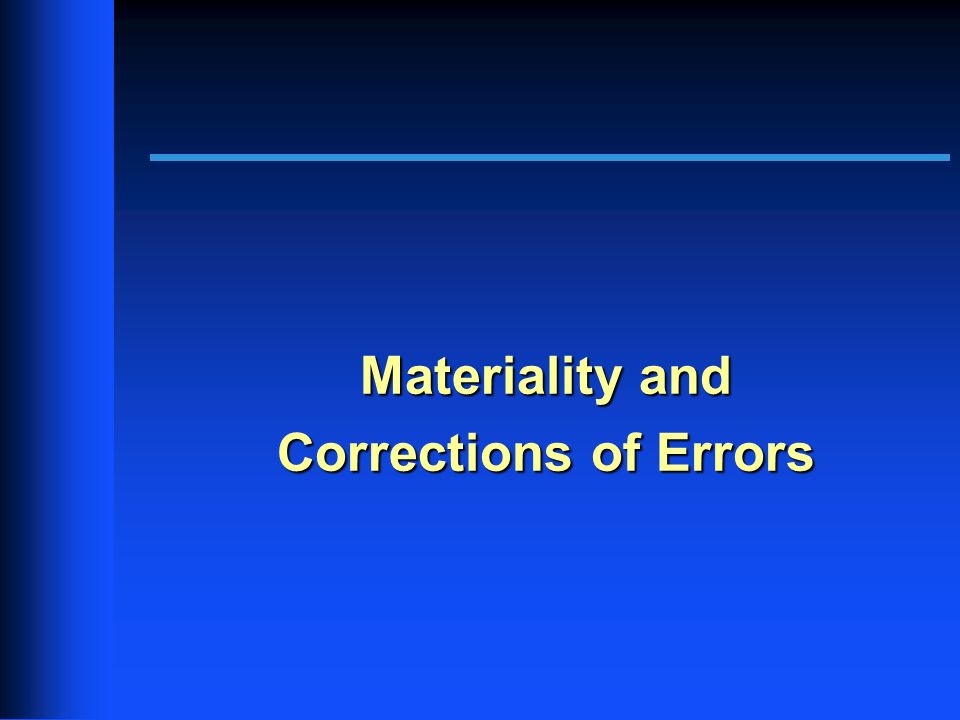 Materiality and
Corrections of Errors